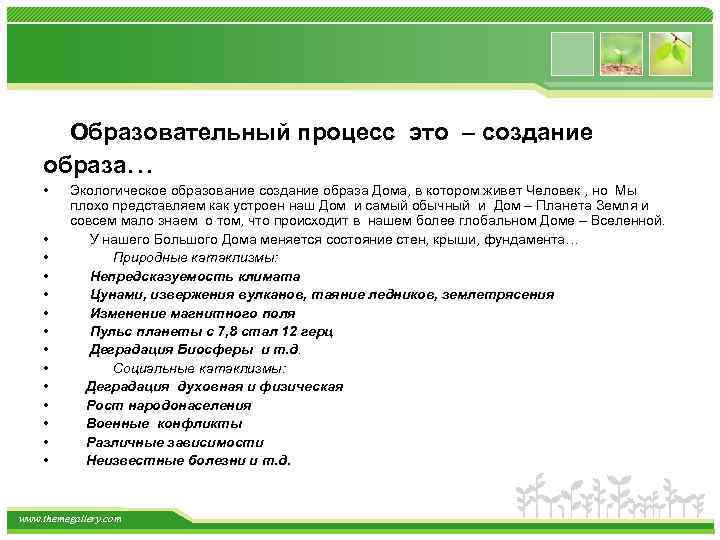 Образовательный процесс это – создание образа…

• Экологическое образование создание образа Дома, в котором живет Человек , но Мы плохо представляем как устроен наш Дом и самый обычный и Дом – Планета Земля и совсем мало знаем о том, что происходит в нашем более глобальном Доме – Вселенной.
• У нашего Большого Дома меняется состояние стен, крыши, фундамента…
• Природные катаклизмы:
• Непредсказуемость климата
• Цунами, извержения вулканов, таяние ледников, землетрясения
• Изменение магнитного поля
• Пульс планеты с 7,8 стал 12 герц
• Деградация Биосферы и т.д.
• Социальные катаклизмы:
• Деградация духовная и физическая
• Рост народонаселения
• Военные конфликты
• Различные зависимости
• Неизвестные болезни и т.д.

www.themegallery.com